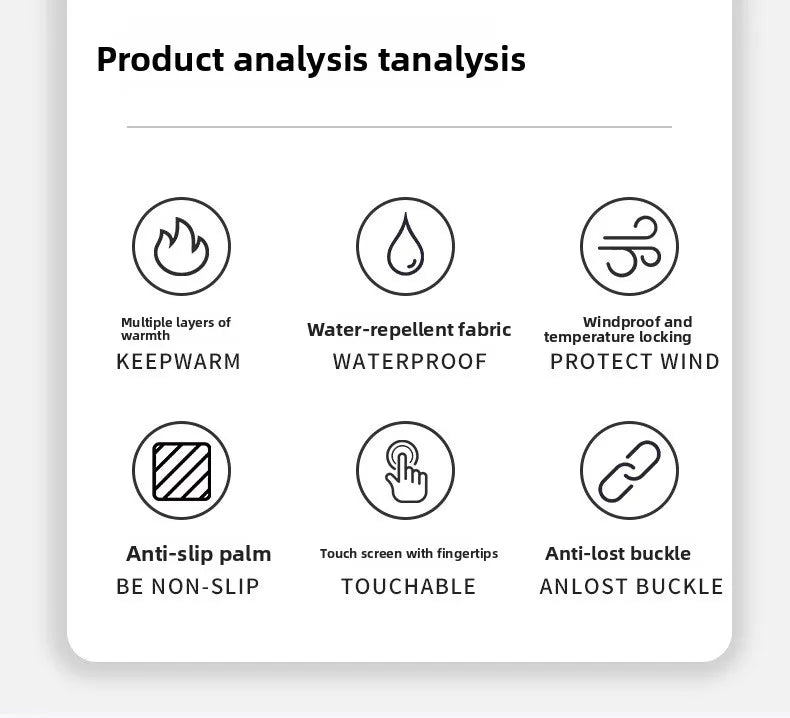 Product analysis tanalysis

Multiple layers of warmth
KEEPWARM

Water-repellent fabric
WATERPROOF

Windproof and temperature locking
PROTECT WIND

Anti-slip palm
BE NON-SLIP

Touch screen with fingertips
TOUCHABLE

Anti-lost buckle
ANLOST BUCKLE